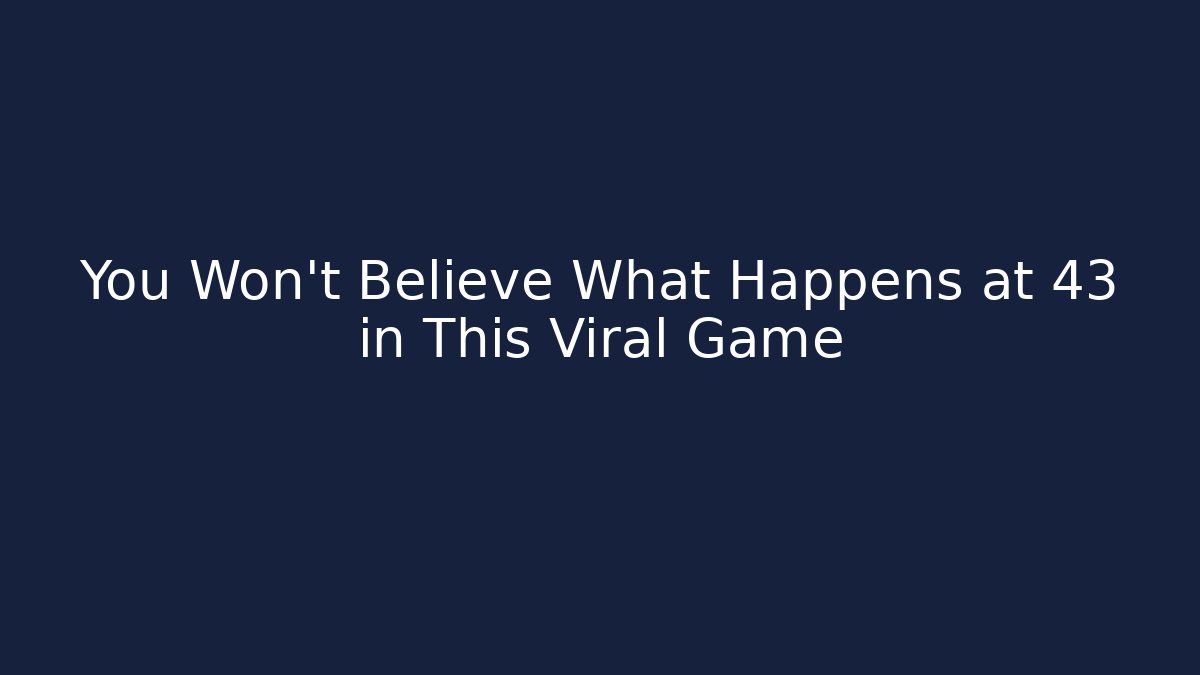 You Won't Believe What Happens at 43 in This Viral Game